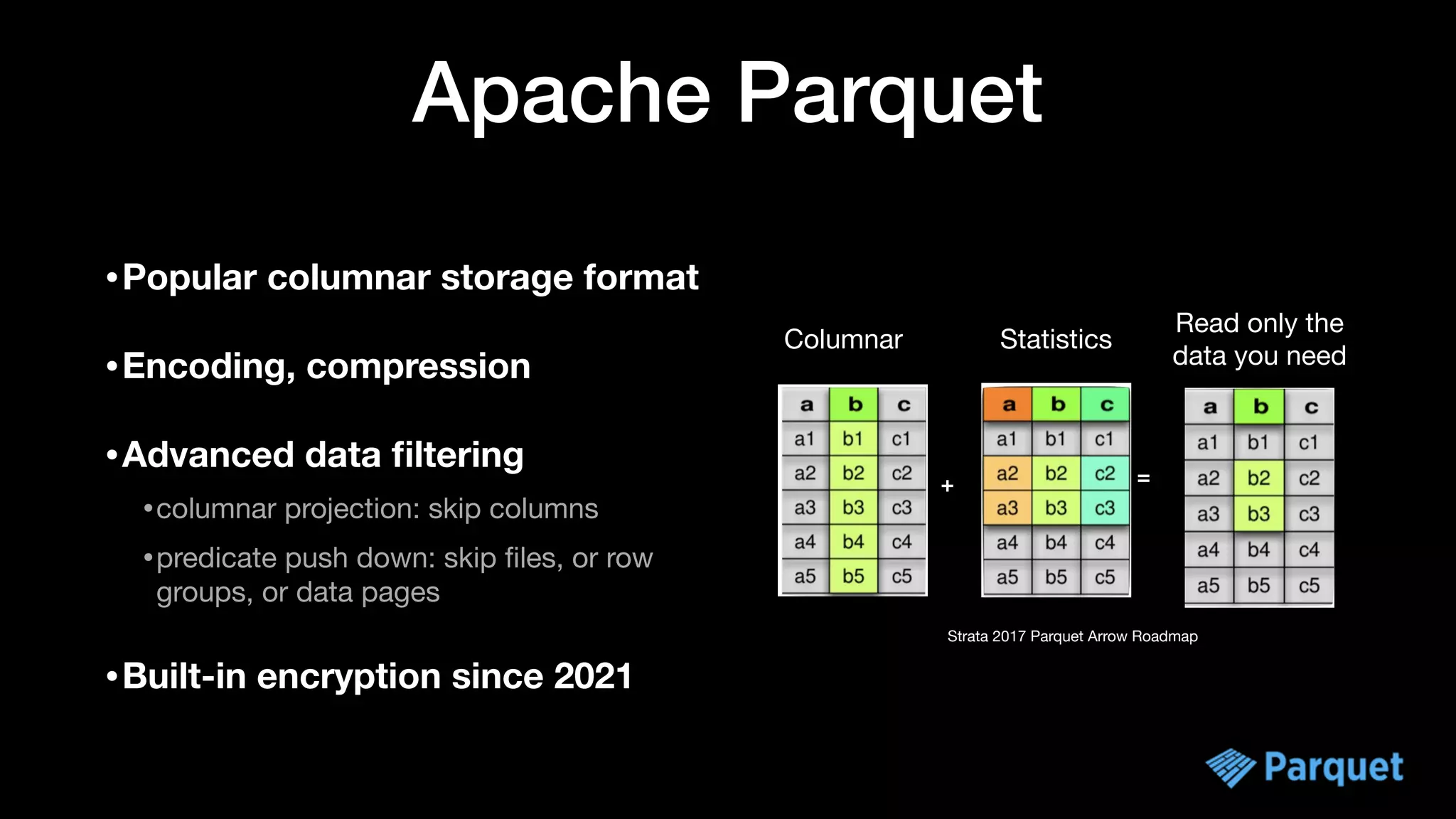 Apache Parquet

• Popular columnar storage format

• Encoding, compression

• Advanced data filtering

• columnar projection: skip columns

• predicate push down: skip files, or row groups, or data pages

• Built-in encryption since 2021

Columnar

| a | b | c |
|---|---|---|
| a1 | b1 | c1 |
| a2 | b2 | c2 |
| a3 | b3 | c3 |
| a4 | b4 | c4 |
| a5 | b5 | c5 |

+

Statistics

| a | b | c |
|---|---|---|
| a1 | b1 | c1 |
| a2 | b2 | c2 |
| a3 | b3 | c3 |
| a4 | b4 | c4 |
| a5 | b5 | c5 |

=

Read only the data you need

| a | b | c |
|---|---|---|
| a1 | b1 | c1 |
| a2 | b2 | c2 |
| a3 | b3 | c3 |
| a4 | b4 | c4 |
| a5 | b5 | c5 |

Strata 2017 Parquet Arrow Roadmap

Parquet